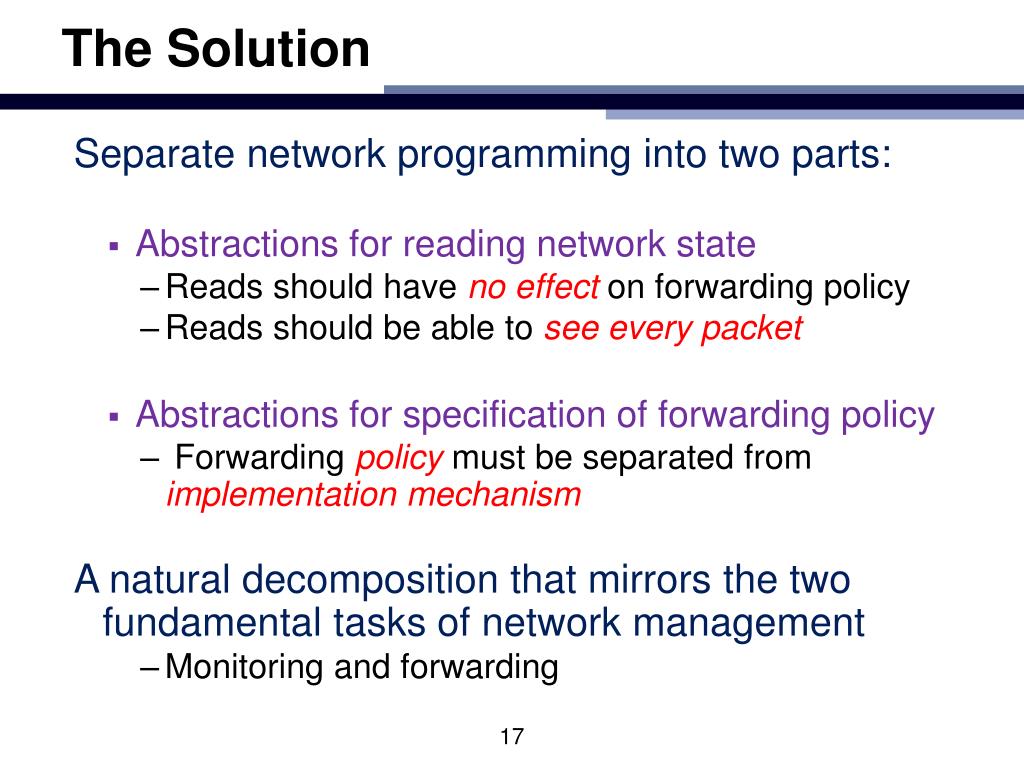 The Solution

Separate network programming into two parts:

▪ Abstractions for reading network state
– Reads should have no effect on forwarding policy
– Reads should be able to see every packet

▪ Abstractions for specification of forwarding policy
– Forwarding policy must be separated from implementation mechanism

A natural decomposition that mirrors the two fundamental tasks of network management
– Monitoring and forwarding

17